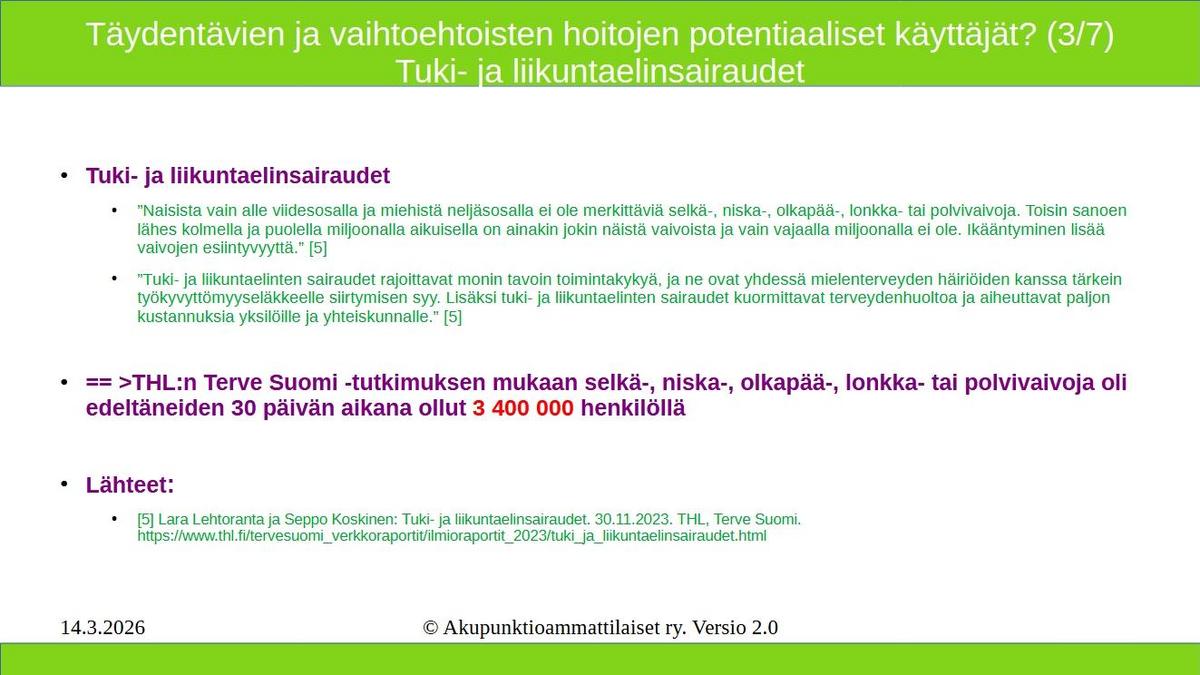 Täydentävien ja vaihtoehtoisten hoitojen potentiaaliset käyttäjät? (3/7)
Tuki- ja liikuntaelinsairaudet

• Tuki- ja liikuntaelinsairaudet

• ”Naisista vain alle viidesosalla ja miehistä neljäsosalla ei ole merkittäviä selkä-, niska-, olkapää-, lonkka- tai polvivaivoja. Toisin sanoen lähes kolmella ja puolella miljoonalla aikuisella on ainakin jokin näistä vaivoista ja vain vajaalla miljoonalla ei ole. Ikääntyminen lisää vaivojen esiintyvyyttä.” [5]

• ”Tuki- ja liikuntaelinten sairaudet rajoittavat monin tavoin toimintakykyä, ja ne ovat yhdessä mielenterveyden häiriöiden kanssa tärkein työkyvyttömyyseläkkeelle siirtymisen syy. Lisäksi tuki- ja liikuntaelinten sairaudet kuormittavat terveydenhuoltoa ja aiheuttavat paljon kustannuksia yksilöille ja yhteiskunnalle.” [5]

• == >THL:n Terve Suomi -tutkimuksen mukaan selkä-, niska-, olkapää-, lonkka- tai polvivaivoja oli edeltäneiden 30 päivän aikana ollut 3 400 000 henkilöllä

• Lähteet:

• [5] Lara Lehtoranta ja Seppo Koskinen: Tuki- ja liikuntaelinsairaudet. 30.11.2023. THL, Terve Suomi. https://www.thl.fi/tervesuomi_verkkoraportit/ilmioraportit_2023/tuki_ja_liikuntaelinsairaudet.html

14.3.2026

© Akupunktioammattilaiset ry. Versio 2.0